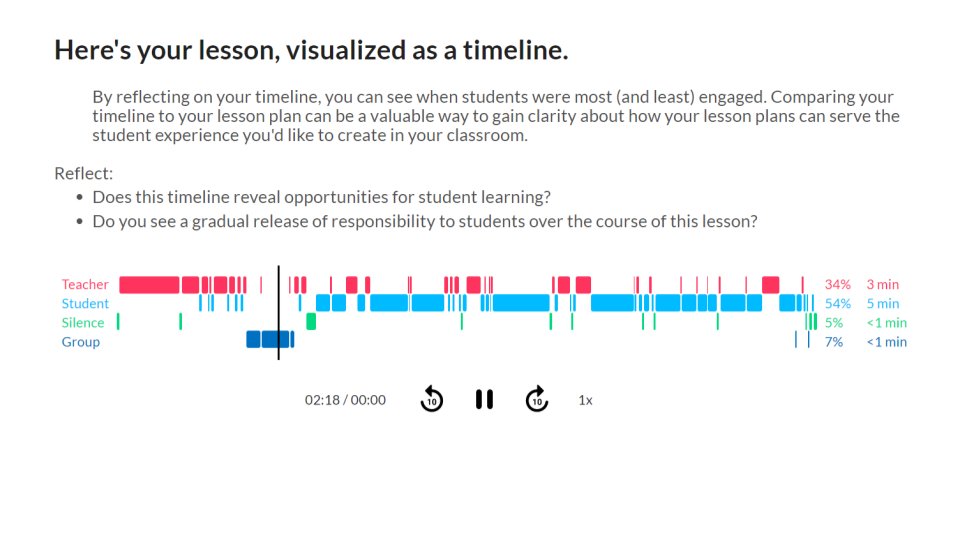 Here's your lesson, visualized as a timeline.

By reflecting on your timeline, you can see when students were most (and least) engaged. Comparing your timeline to your lesson plan can be a valuable way to gain clarity about how your lesson plans can serve the student experience you'd like to create in your classroom.

Reflect:
- Does this timeline reveal opportunities for student learning?
- Do you see a gradual release of responsibility to students over the course of this lesson?

| | | |
|---|---|---|
| Teacher | 34% | 3 min |
| Student | 54% | 5 min |
| Silence | 5% | <1 min |
| Group | 7% | <1 min |

02:18 / 00:00 10 10 1x